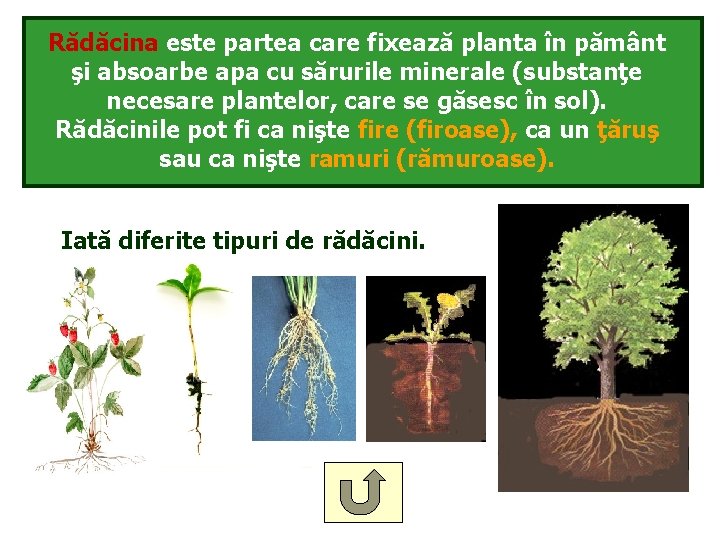 Rădăcina este partea care fixează planta în pământ şi absoarbe apa cu sărurile minerale (substanţe necesare plantelor, care se găsesc în sol). Rădăcinile pot fi ca nişte fire (firoase), ca un ţăruş sau ca nişte ramuri (rămuroase).

Iată diferite tipuri de rădăcini.